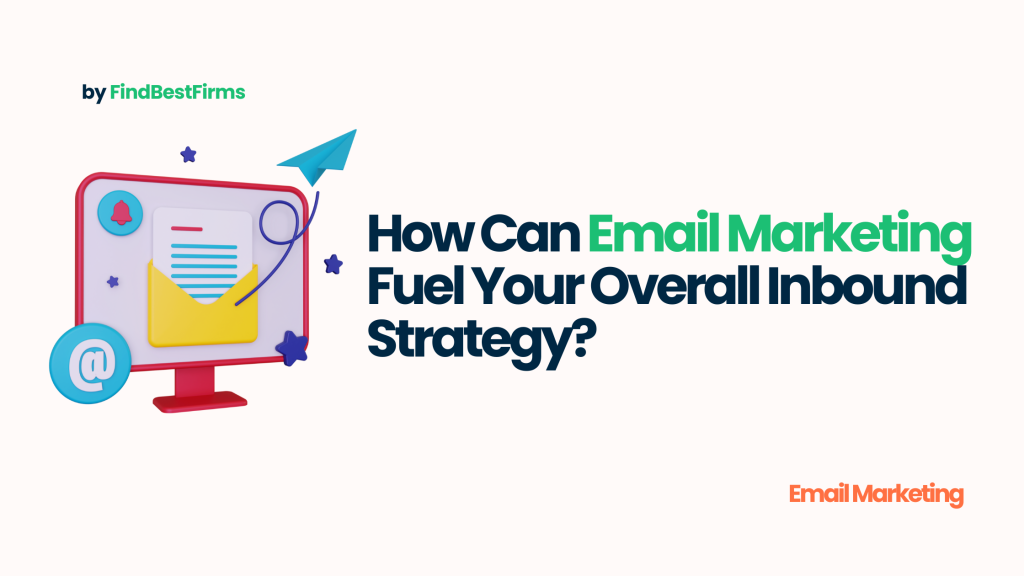 by FindBestFirms

@

How Can Email Marketing Fuel Your Overall Inbound Strategy?

Email Marketing